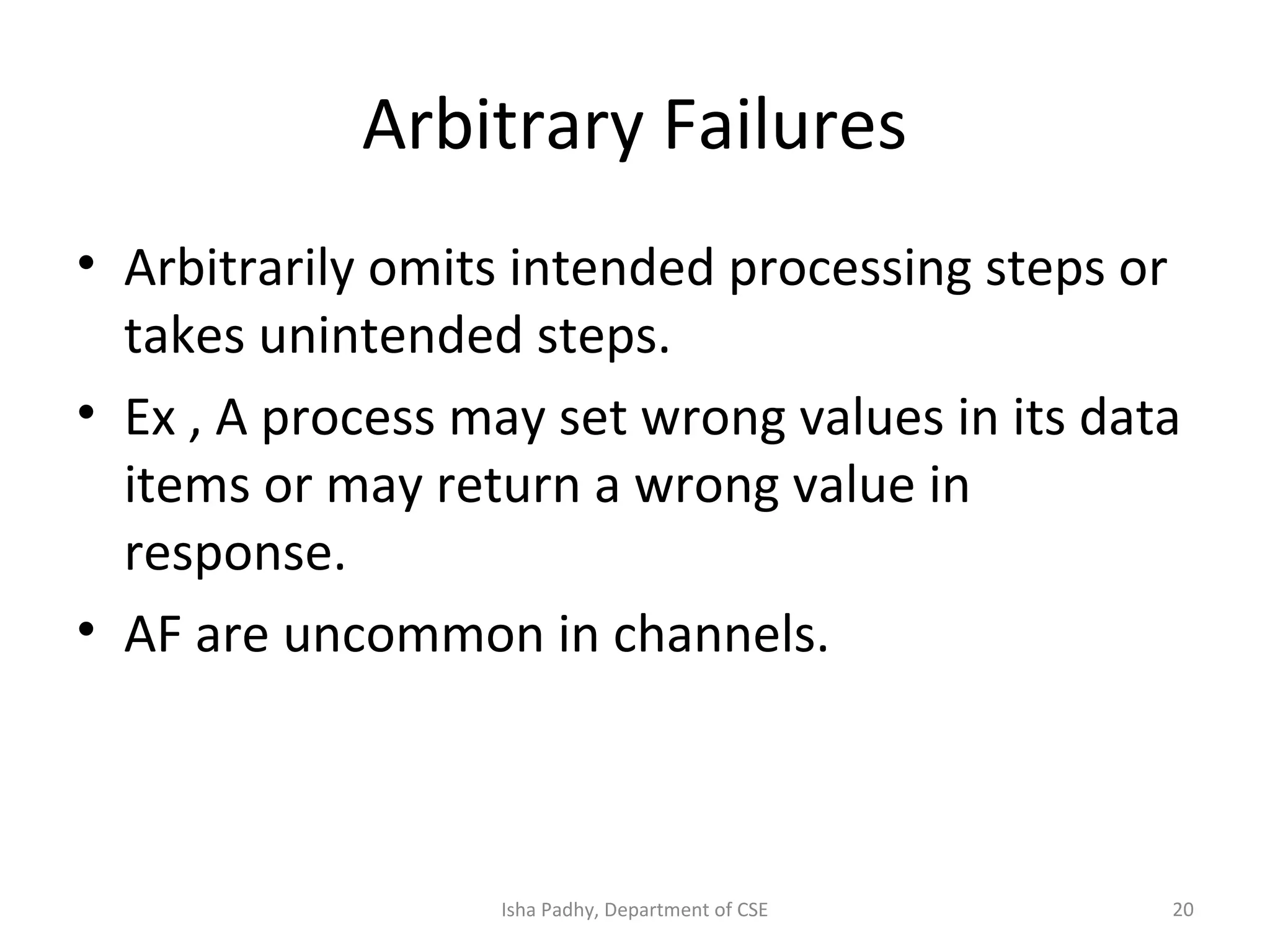 Arbitrary Failures

• Arbitrarily omits intended processing steps or takes unintended steps.

• Ex , A process may set wrong values in its data items or may return a wrong value in response.

• AF are uncommon in channels.

Isha Padhy, Department of CSE

20